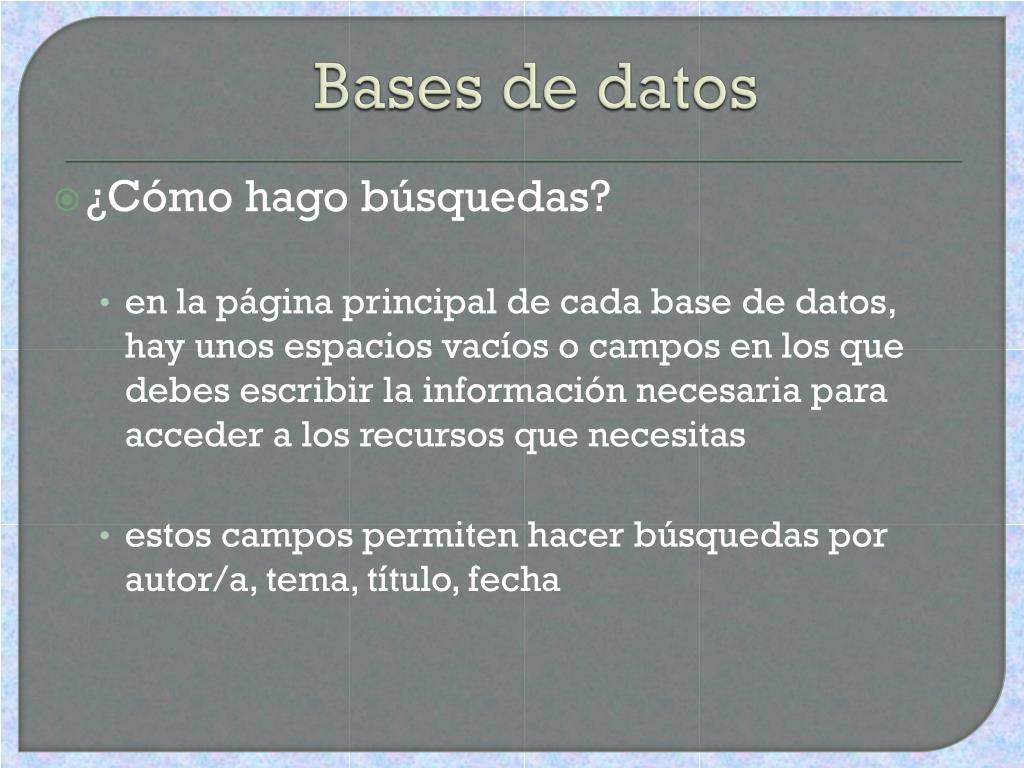 Bases de datos

¿Cómo hago búsquedas?

• en la página principal de cada base de datos, hay unos espacios vacíos o campos en los que debes escribir la información necesaria para acceder a los recursos que necesitas

• estos campos permiten hacer búsquedas por autor/a, tema, título, fecha